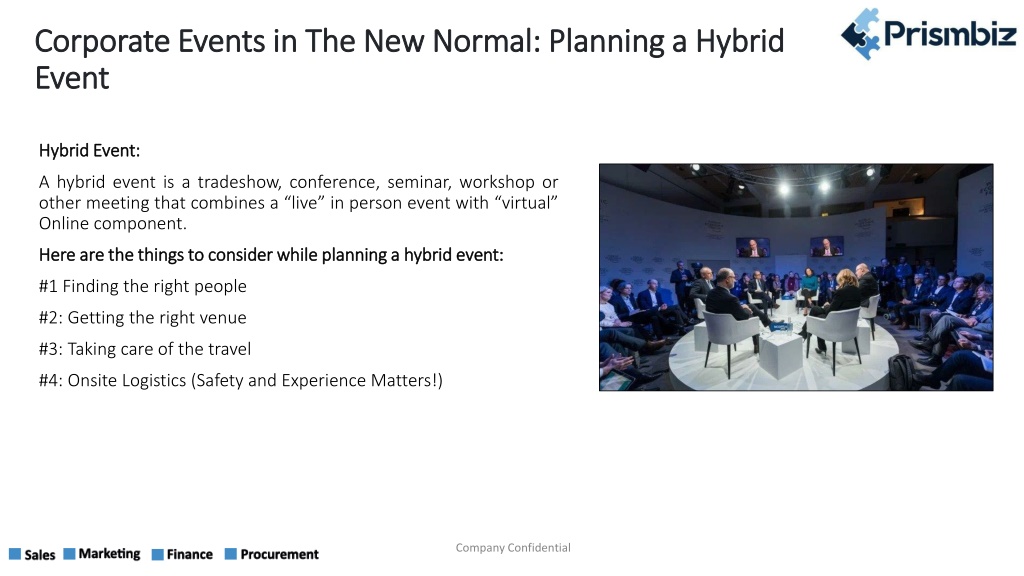 Corporate Events in The New Normal: Planning a Hybrid Event

Prismbiz

Hybrid Event:

A hybrid event is a tradeshow, conference, seminar, workshop or other meeting that combines a “live” in person event with “virtual” Online component.

Here are the things to consider while planning a hybrid event:

#1 Finding the right people

#2: Getting the right venue

#3: Taking care of the travel

#4: Onsite Logistics (Safety and Experience Matters!)

Sales Marketing Finance Procurement

Company Confidential